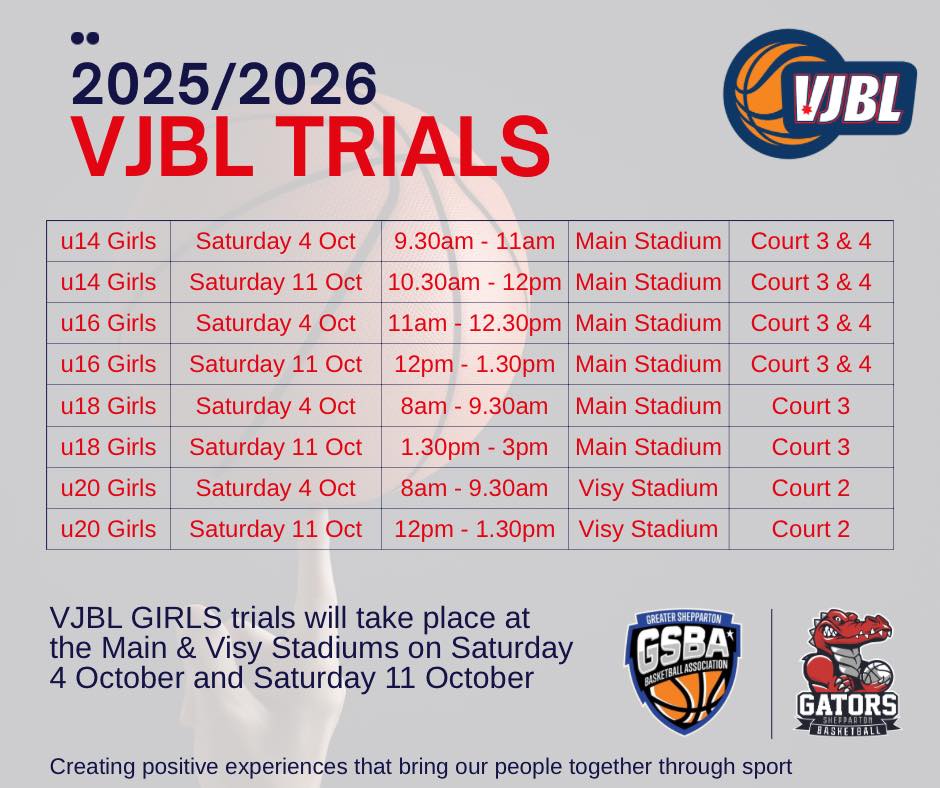 2025/2026
VJBL TRIALS

VJBL

| u14 Girls | Saturday 4 Oct | 9.30am - 11am | Main Stadium | Court 3 & 4 |
|---|---|---|---|---|
| u14 Girls | Saturday 11 Oct | 10.30am - 12pm | Main Stadium | Court 3 & 4 |
| u16 Girls | Saturday 4 Oct | 11am - 12.30pm | Main Stadium | Court 3 & 4 |
| u16 Girls | Saturday 11 Oct | 12pm - 1.30pm | Main Stadium | Court 3 & 4 |
| u18 Girls | Saturday 4 Oct | 8am - 9.30am | Main Stadium | Court 3 |
| u18 Girls | Saturday 11 Oct | 1.30pm - 3pm | Main Stadium | Court 3 |
| u20 Girls | Saturday 4 Oct | 8am - 9.30am | Visy Stadium | Court 2 |
| u20 Girls | Saturday 11 Oct | 12pm - 1.30pm | Visy Stadium | Court 2 |

VJBL GIRLS trials will take place at the Main & Visy Stadiums on Saturday 4 October and Saturday 11 October

GREATER SHEPPARTON GSBA BASKETBALL ASSOCIATION

GATORS SHEPPARTON BASKETBALL

Creating positive experiences that bring our people together through sport